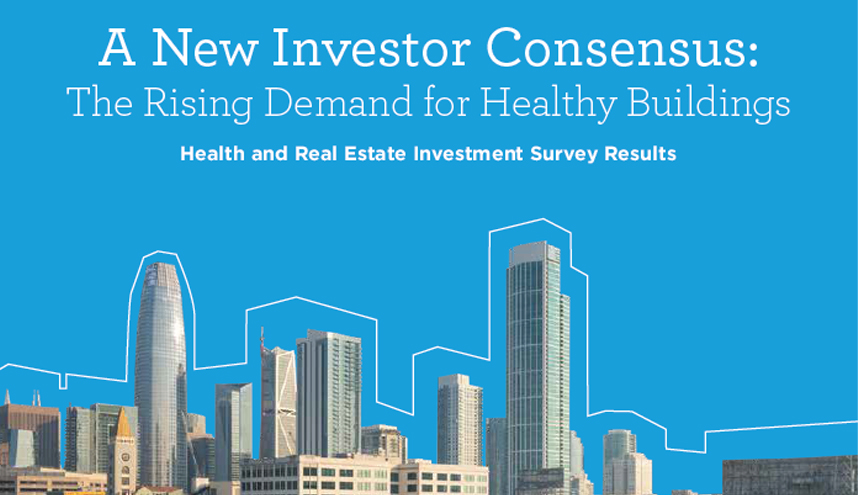 A New Investor Consensus:
The Rising Demand for Healthy Buildings

Health and Real Estate Investment Survey Results